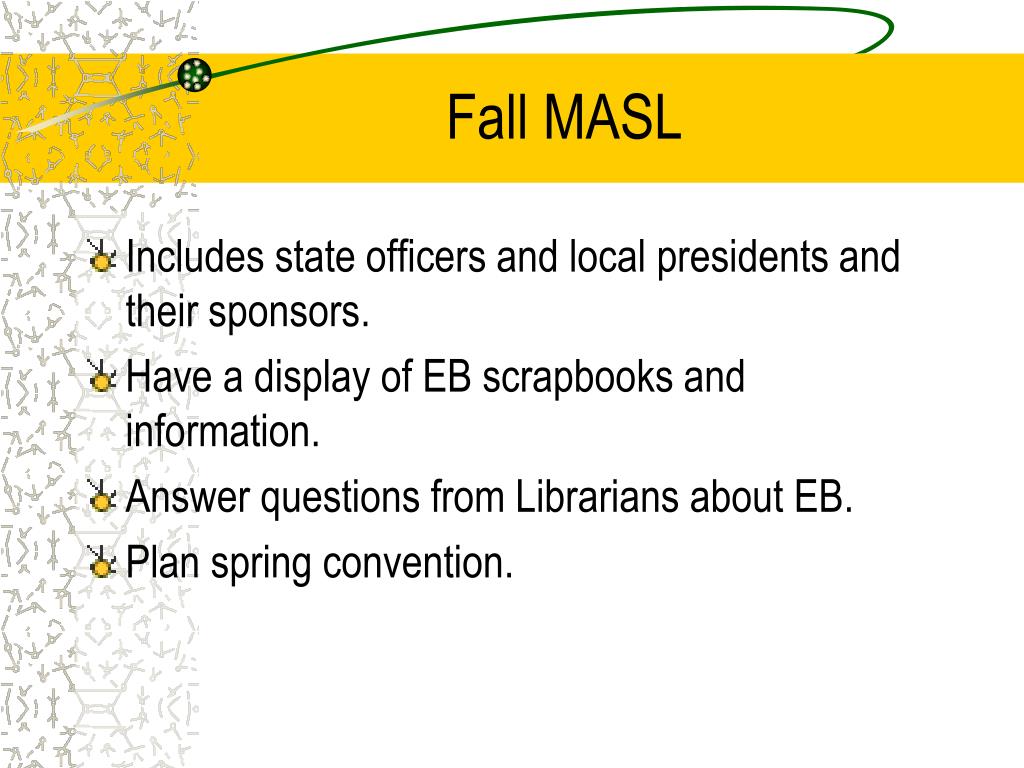 Fall MASL

Includes state officers and local presidents and their sponsors.

Have a display of EB scrapbooks and information.

Answer questions from Librarians about EB.

Plan spring convention.